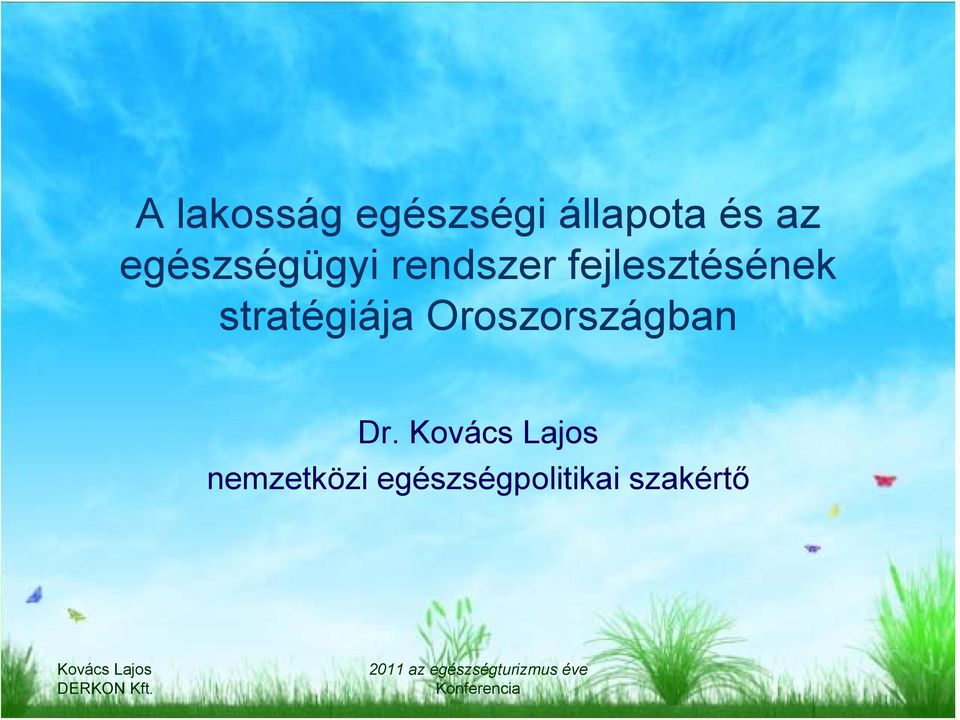 A lakosság egészségi állapota és az egészségügyi rendszer fejlesztésének stratégiája Oroszországban

Dr. Kovács Lajos
nemzetközi egészségpolitikai szakértő

Kovács Lajos
DERKON Kft.

2011 az egészségturizmus éve
Konferencia